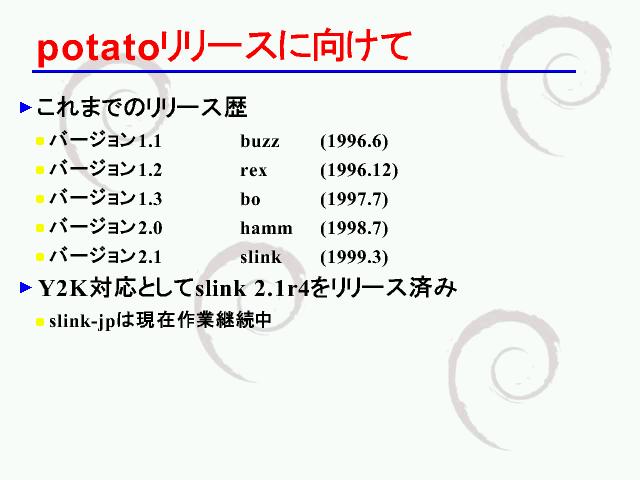 potatoリリースに向けて

これまでのリリース歴

バージョン1.1 buzz (1996.6)

バージョン1.2 rex (1996.12)

バージョン1.3 bo (1997.7)

バージョン2.0 hamm (1998.7)

バージョン2.1 slink (1999.3)

Y2K対応としてslink 2.1r4をリリース済み

slink-jpは現在作業継続中